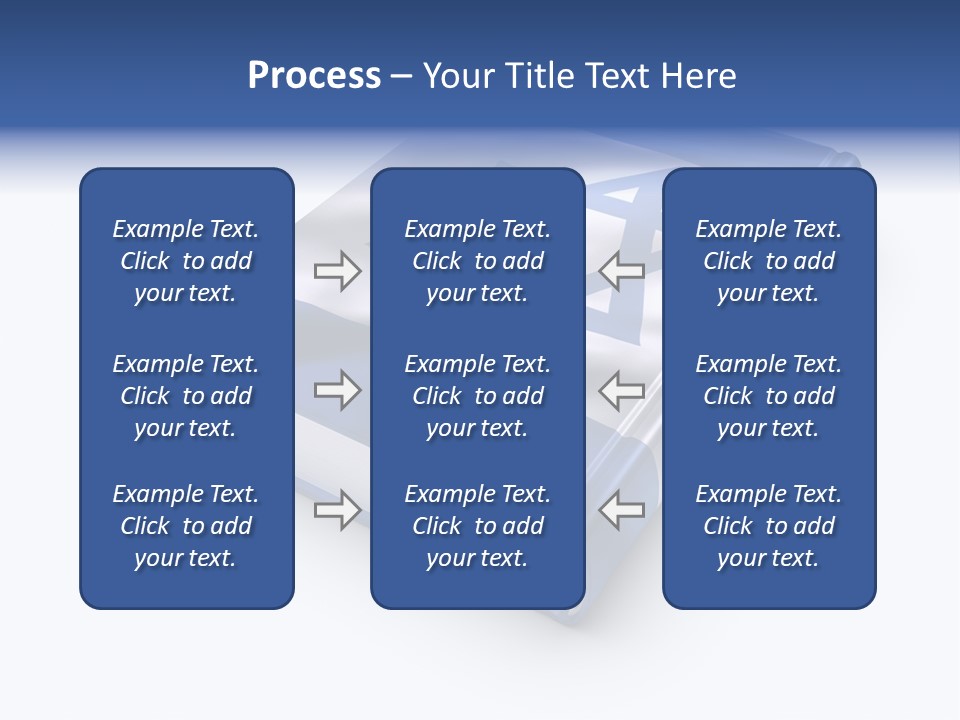 Process – Your Title Text Here

Example Text. Click to add your text.

Example Text. Click to add your text.

Example Text. Click to add your text.

Example Text. Click to add your text.

Example Text. Click to add your text.

Example Text. Click to add your text.

Example Text. Click to add your text.

Example Text. Click to add your text.

Example Text. Click to add your text.